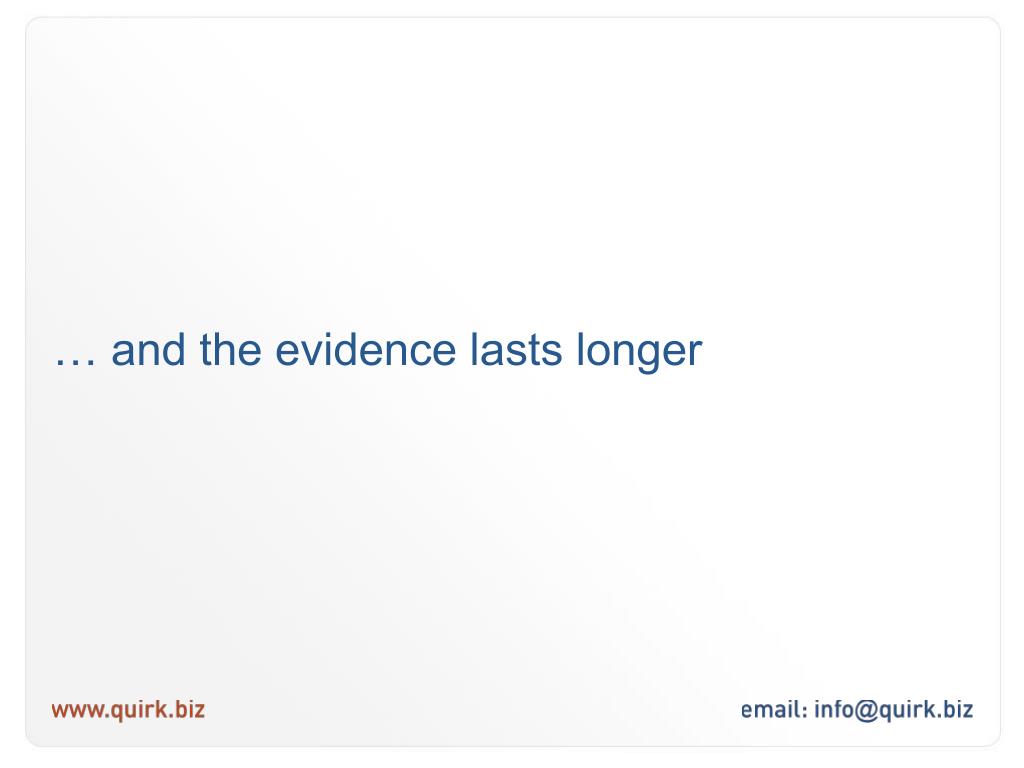 … and the evidence lasts longer

www.quirk.biz

email: info@quirk.biz